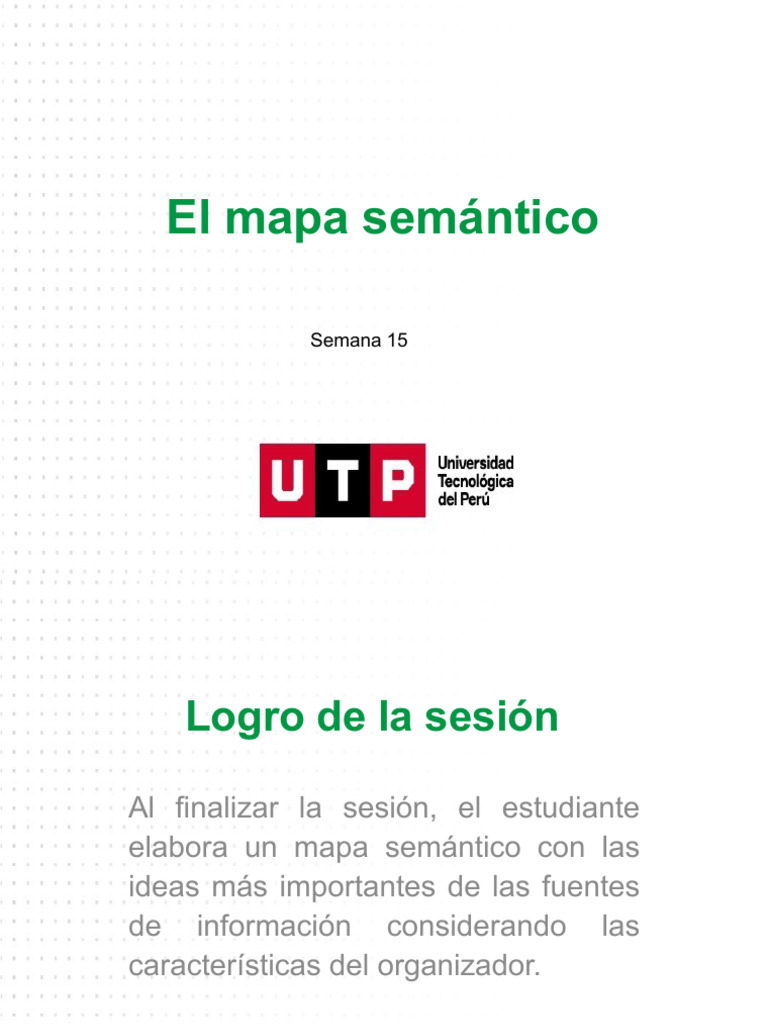 El mapa semántico

Semana 15

UTP Universidad Tecnológica del Perú

Logro de la sesión

Al finalizar la sesión, el estudiante elabora un mapa semántico con las ideas más importantes de las fuentes de información considerando las características del organizador.